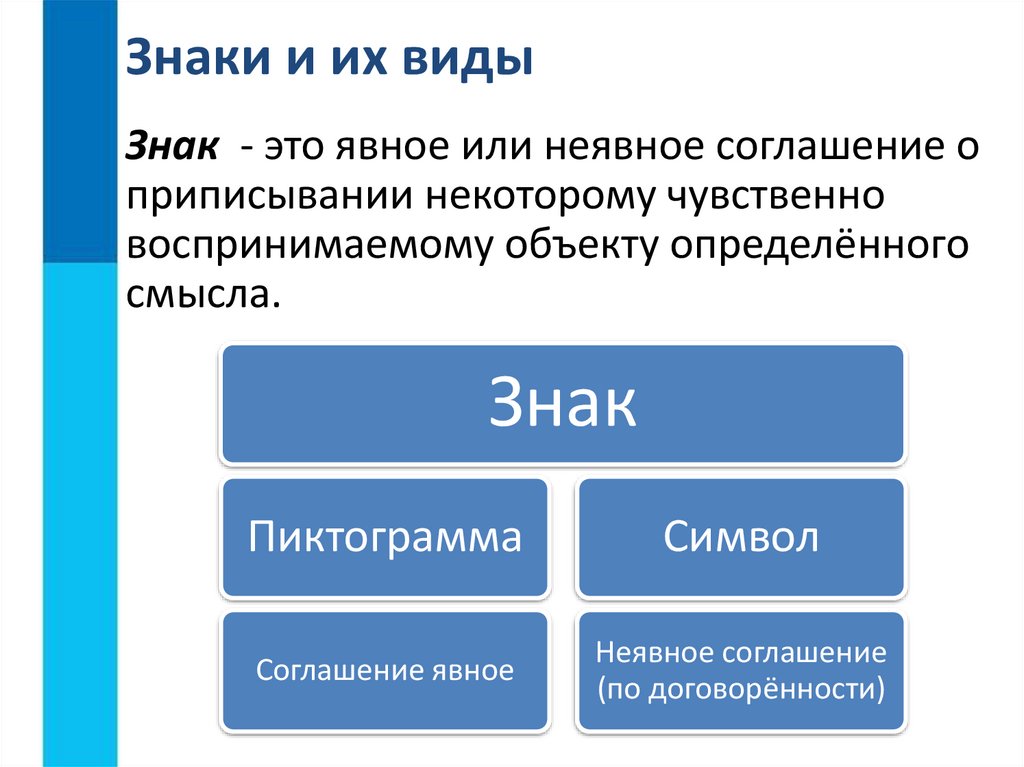 Знаки и их виды

Знак - это явное или неявное соглашение о приписывании некоторому чувственно воспринимаемому объекту определённого смысла.

Знак

Пиктограмма

Символ

Соглашение явное

Неявное соглашение (по договорённости)